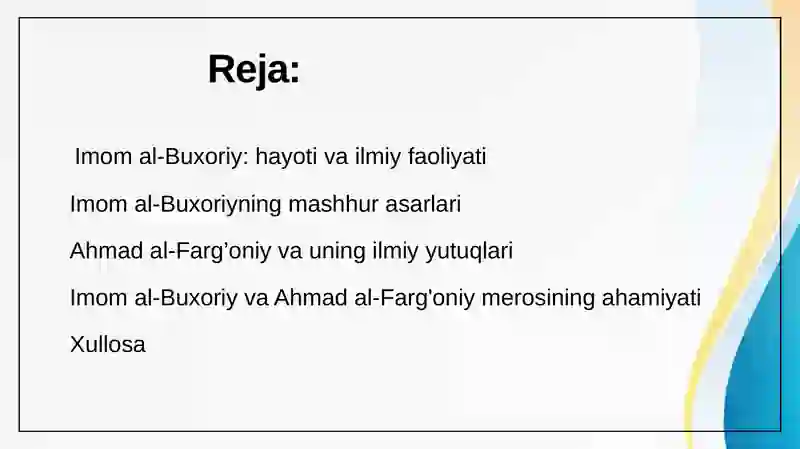 Reja:

Imom al-Buxoriy: hayoti va ilmiy faoliyati

Imom al-Buxoriyning mashhur asarlari

Ahmad al-Farg’oniy va uning ilmiy yutuqlari

Imom al-Buxoriy va Ahmad al-Farg'oniy merosining ahamiyati

Xullosa